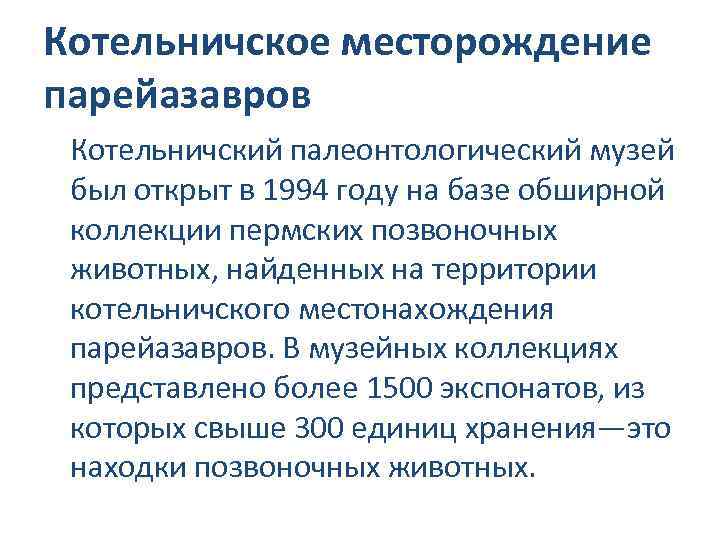 Котельничское месторождение парейазавров

Котельничский палеонтологический музей был открыт в 1994 году на базе обширной коллекции пермских позвоночных животных, найденных на территории котельничского местонахождения парейазавров. В музейных коллекциях представлено более 1500 экспонатов, из которых свыше 300 единиц хранения—это находки позвоночных животных.